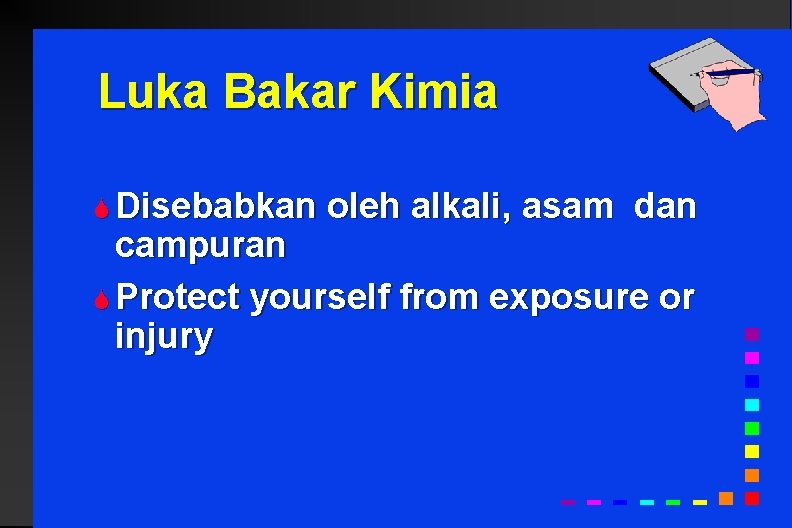 Luka Bakar Kimia

Disebabkan oleh alkali, asam dan campuran

Protect yourself from exposure or injury